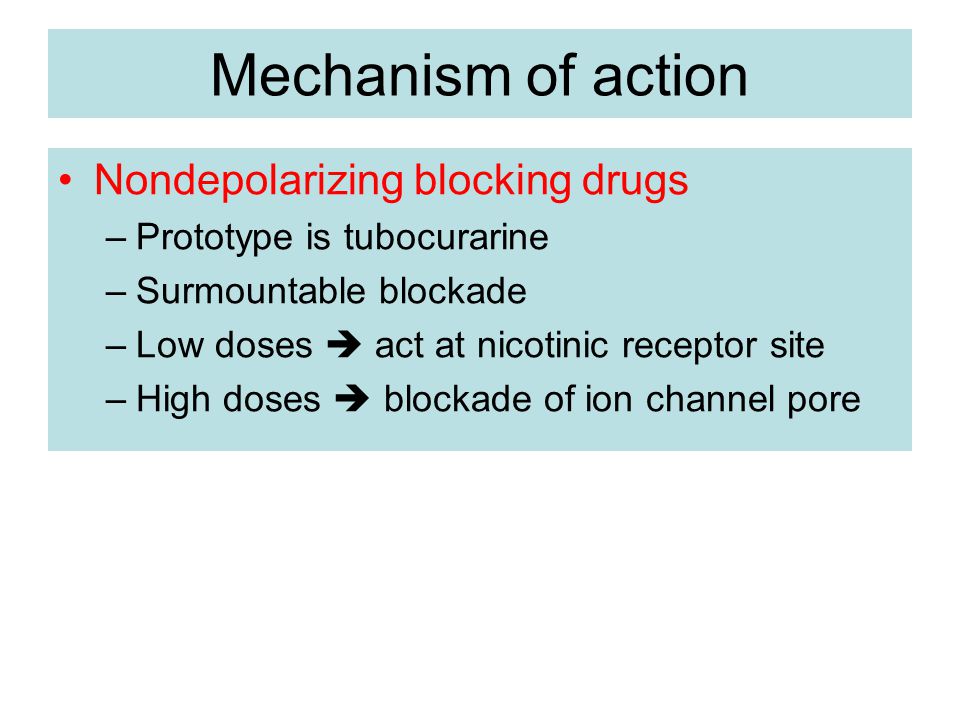 Mechanism of action

• Nondepolarizing blocking drugs
– Prototype is tubocurarine
– Surmountable blockade
– Low doses ➔ act at nicotinic receptor site
– High doses ➔ blockade of ion channel pore